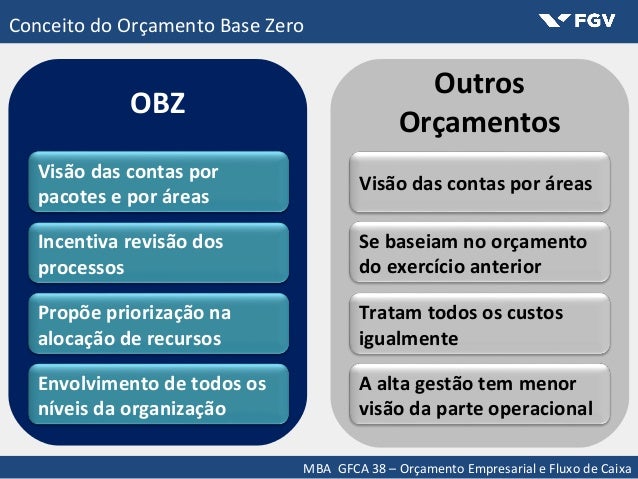 Conceito do Orçamento Base Zero

FGV

OBZ

Visão das contas por pacotes e por áreas

Incentiva revisão dos processos

Propõe priorização na alocação de recursos

Envolvimento de todos os níveis da organização

Outros Orçamentos

Visão das contas por áreas

Se baseiam no orçamento do exercício anterior

Tratam todos os custos igualmente

A alta gestão tem menor visão da parte operacional

MBA GFCA 38 – Orçamento Empresarial e Fluxo de Caixa